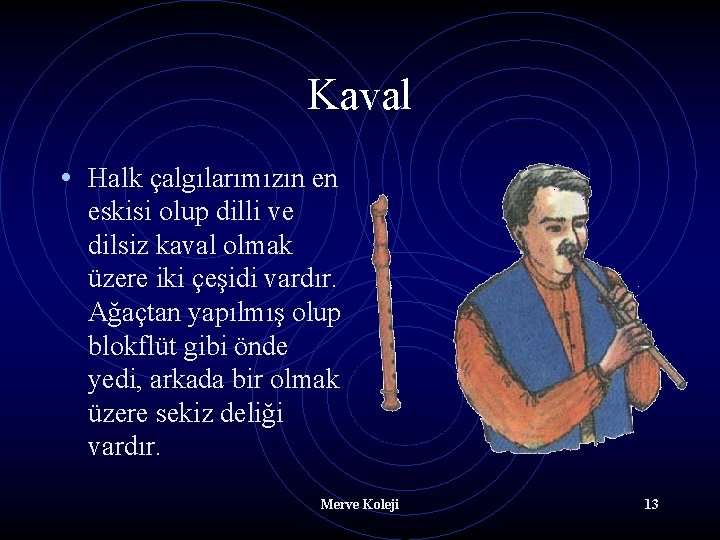 Kaval

• Halk çalgılarımızın en eskisi olup dilli ve dilsiz kaval olmak üzere iki çeşidi vardır. Ağaçtan yapılmış olup blokflüt gibi önde yedi, arkada bir olmak üzere sekiz deliği vardır.

Merve Koleji

13